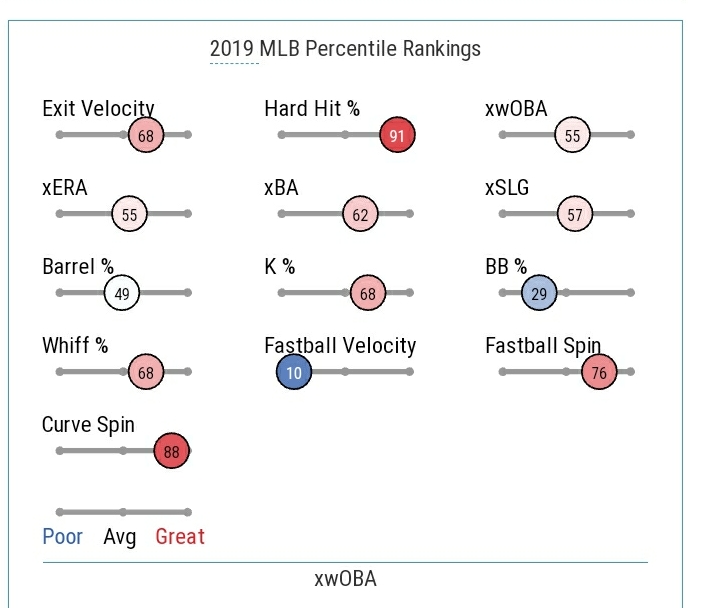 2019 MLB Percentile Rankings

Exit Velocity
68

Hard Hit %
91

xwOBA
55

xERA
55

xBA
62

xSLG
57

Barrel %
49

K %
68

BB %
29

Whiff %
68

Fastball Velocity
10

Fastball Spin
76

Curve Spin
88

Poor Avg Great

xwOBA